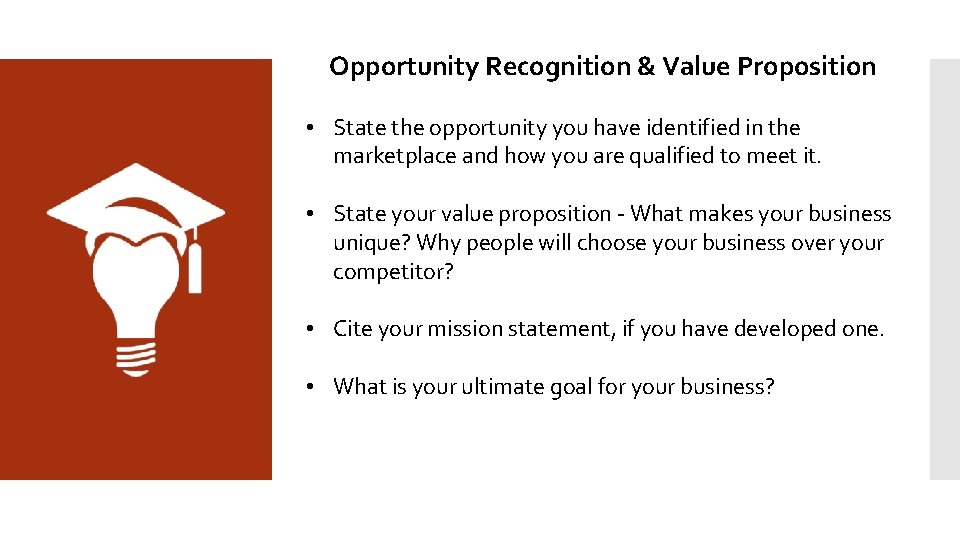 Opportunity Recognition & Value Proposition

• State the opportunity you have identified in the marketplace and how you are qualified to meet it.

• State your value proposition - What makes your business unique? Why people will choose your business over your competitor?

• Cite your mission statement, if you have developed one.

• What is your ultimate goal for your business?